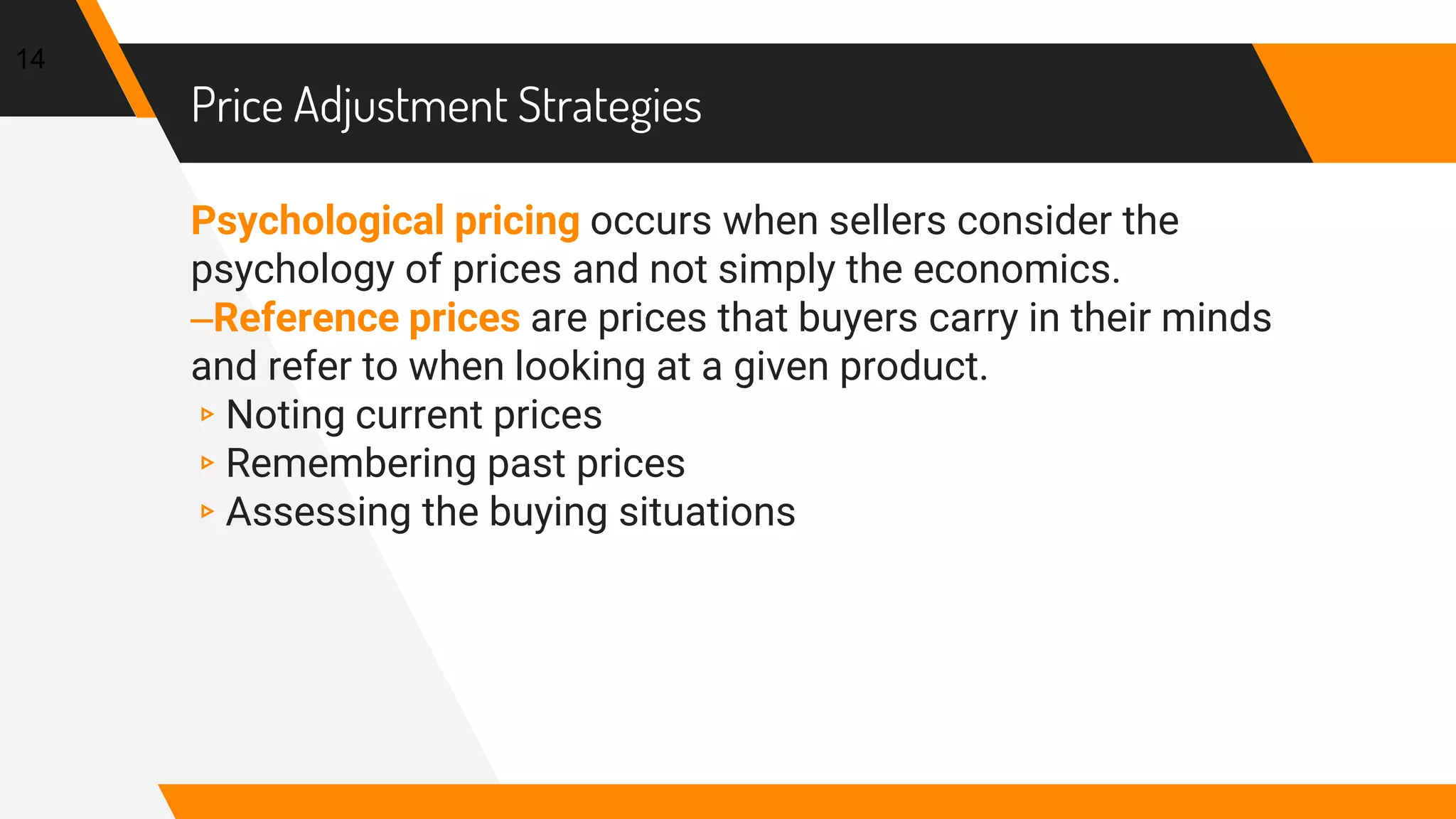 14

Price Adjustment Strategies

Psychological pricing occurs when sellers consider the psychology of prices and not simply the economics.
–Reference prices are prices that buyers carry in their minds and refer to when looking at a given product.
▹ Noting current prices
▹ Remembering past prices
▹ Assessing the buying situations